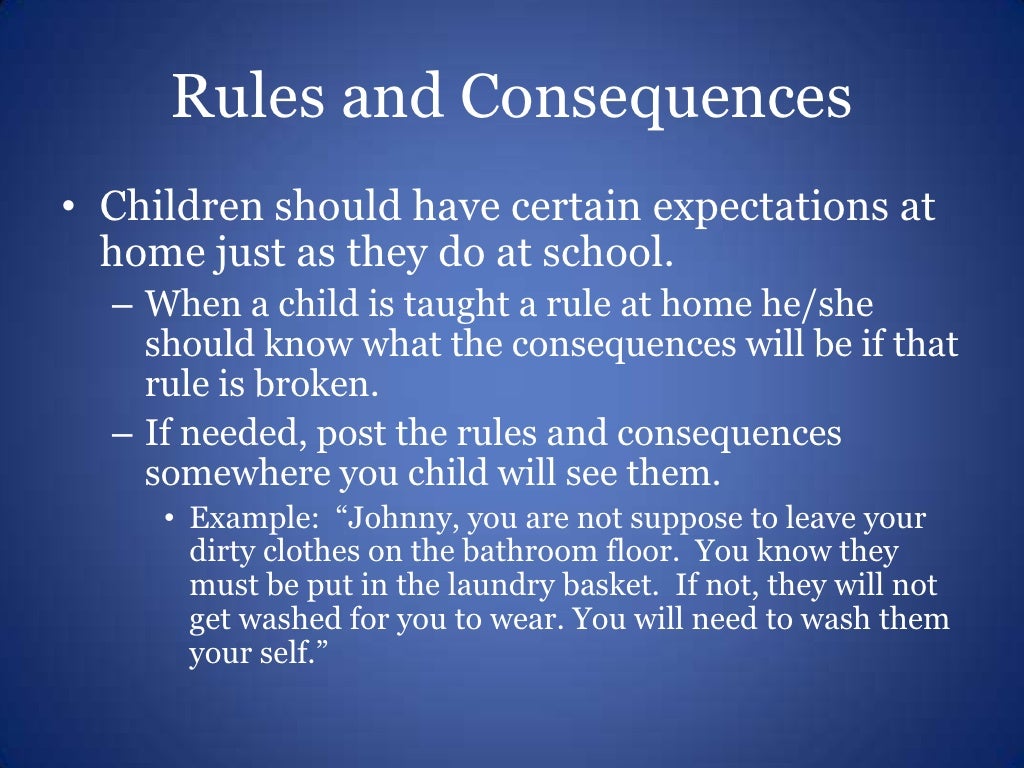 Rules and Consequences

• Children should have certain expectations at home just as they do at school.

– When a child is taught a rule at home he/she should know what the consequences will be if that rule is broken.

– If needed, post the rules and consequences somewhere you child will see them.

• Example: “Johnny, you are not suppose to leave your dirty clothes on the bathroom floor. You know they must be put in the laundry basket. If not, they will not get washed for you to wear. You will need to wash them your self.”